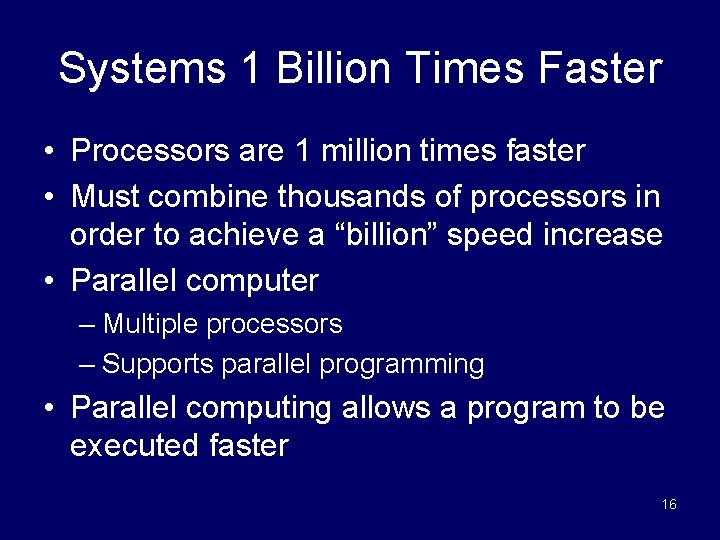 Systems 1 Billion Times Faster

• Processors are 1 million times faster

• Must combine thousands of processors in order to achieve a “billion” speed increase

• Parallel computer

– Multiple processors

– Supports parallel programming

• Parallel computing allows a program to be executed faster

16